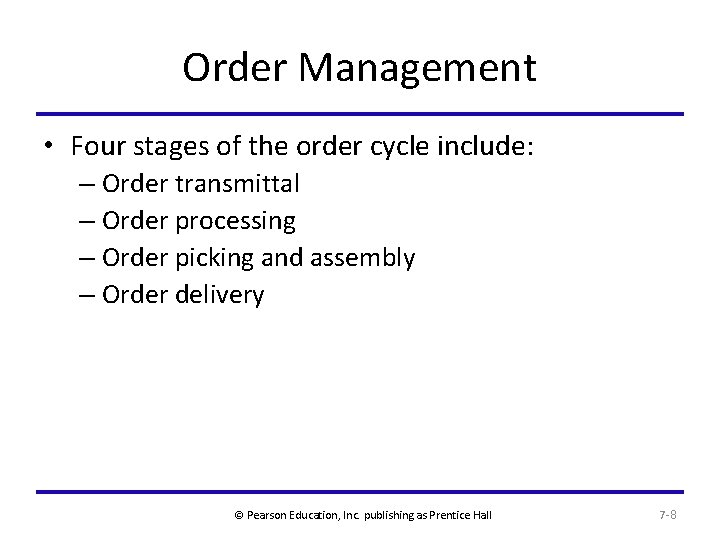 Order Management

• Four stages of the order cycle include:
– Order transmittal
– Order processing
– Order picking and assembly
– Order delivery

© Pearson Education, Inc. publishing as Prentice Hall

7-8